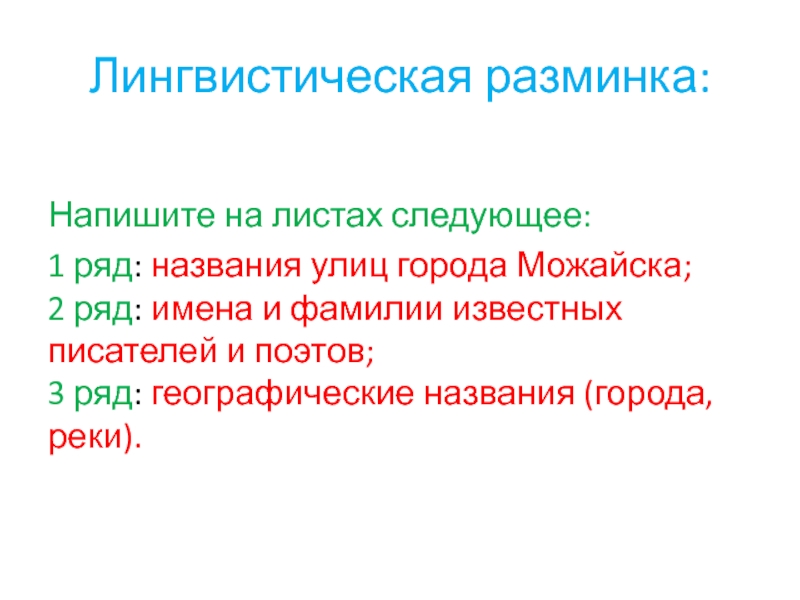 Лингвистическая разминка:

Напишите на листах следующее:

1 ряд: названия улиц города Можайска;
2 ряд: имена и фамилии известных писателей и поэтов;
3 ряд: географические названия (города, реки).